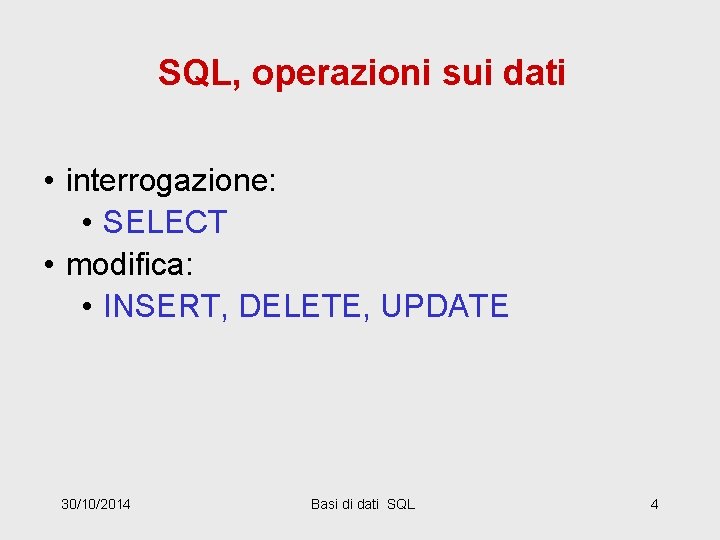 SQL, operazioni sui dati

• interrogazione:
  • SELECT
• modifica:
  • INSERT, DELETE, UPDATE

30/10/2014

Basi di dati SQL

4